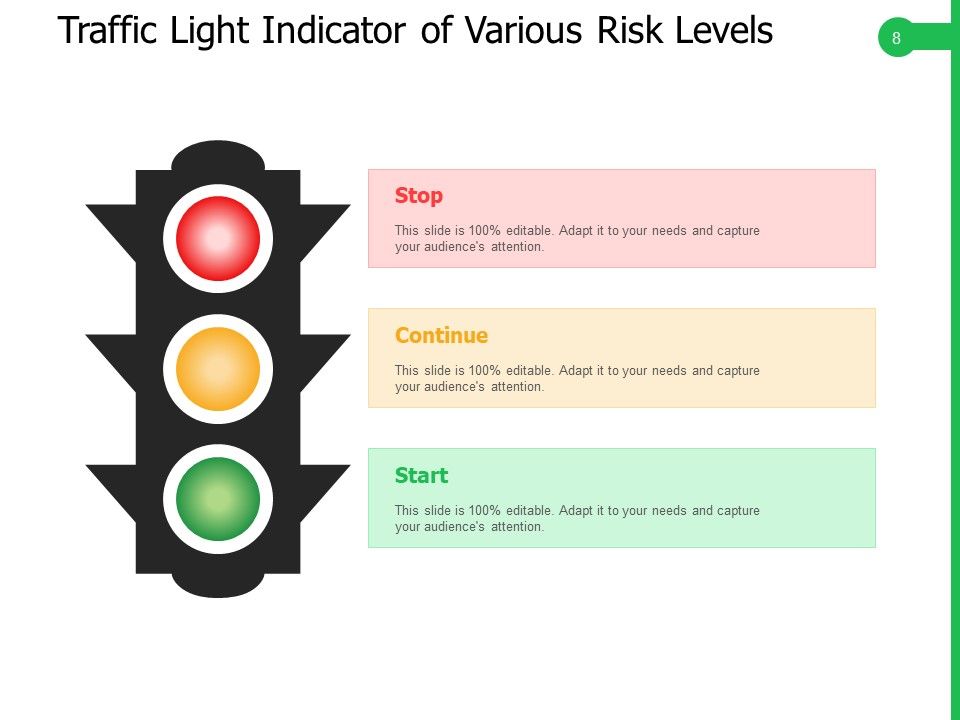 Traffic Light Indicator of Various Risk Levels

8

Stop

This slide is 100% editable. Adapt it to your needs and capture your audience's attention.

Continue

This slide is 100% editable. Adapt it to your needs and capture your audience's attention.

Start

This slide is 100% editable. Adapt it to your needs and capture your audience's attention.